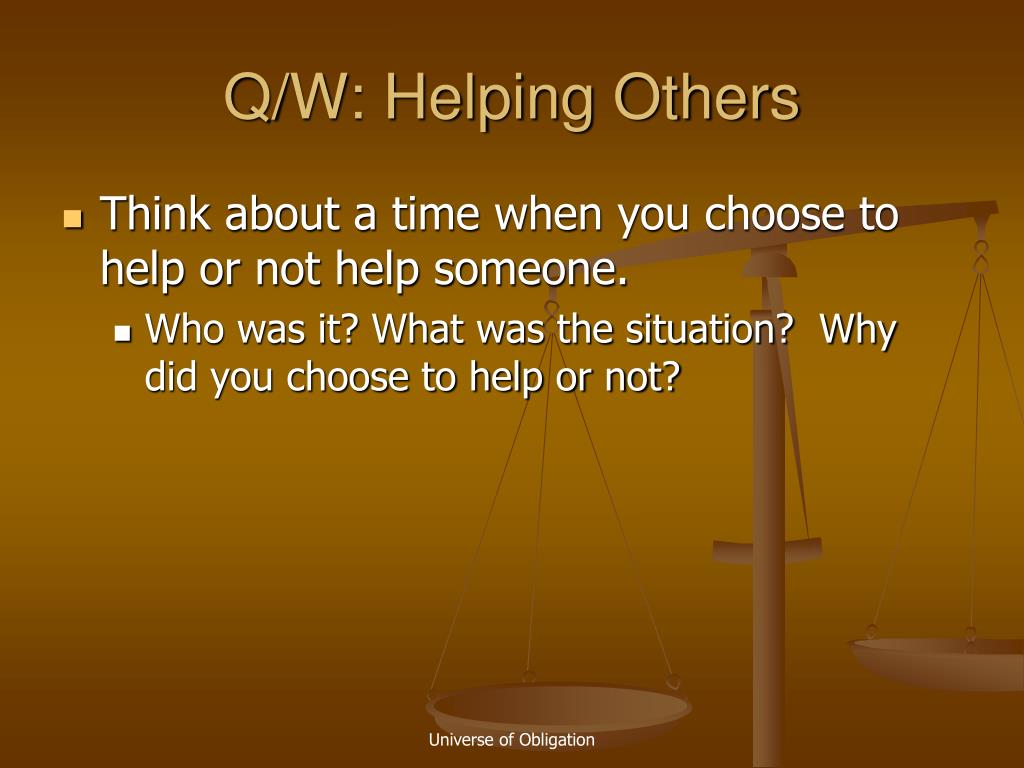 Q/W: Helping Others

• Think about a time when you choose to help or not help someone.

• Who was it? What was the situation?  Why did you choose to help or not?

Universe of Obligation